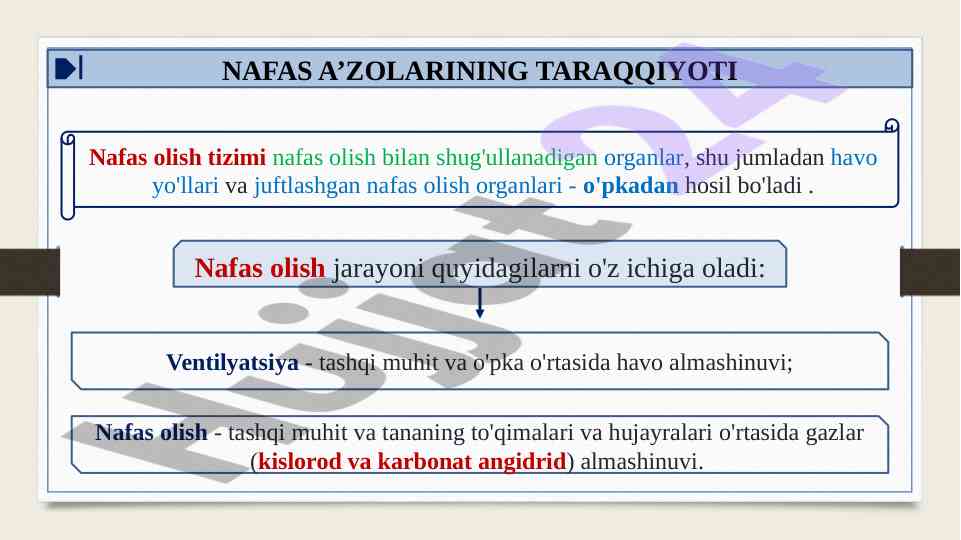 NAFAS A’ZOLARINING TARAQQIYOTI

Nafas olish tizimi nafas olish bilan shug'ullanadigan organlar, shu jumladan havo yo'llari va juftlashgan nafas olish organlari - o'pkadan hosil bo'ladi .

Nafas olish jarayoni quyidagilarni o'z ichiga oladi:

Ventilyatsiya - tashqi muhit va o'pka o'rtasida havo almashinuvi;

Nafas olish - tashqi muhit va tananing to'qimalari va hujayralari o'rtasida gazlar (kislorod va karbonat angidrid) almashinuvi.

Hujjat 24